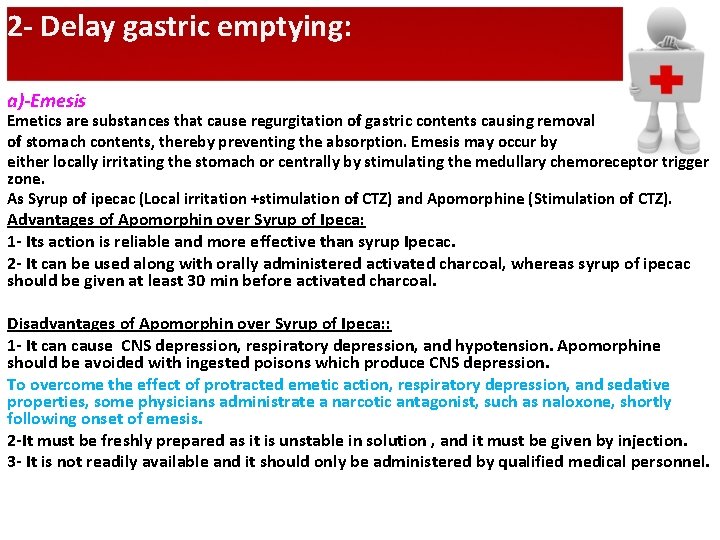 2- Delay gastric emptying:

a)-Emesis
Emetics are substances that cause regurgitation of gastric contents causing removal of stomach contents, thereby preventing the absorption. Emesis may occur by either locally irritating the stomach or centrally by stimulating the medullary chemoreceptor trigger zone.
As Syrup of ipecac (Local irritation +stimulation of CTZ) and Apomorphine (Stimulation of CTZ).
Advantages of Apomorphin over Syrup of Ipeca:
1- Its action is reliable and more effective than syrup Ipecac.
2- It can be used along with orally administered activated charcoal, whereas syrup of ipecac should be given at least 30 min before activated charcoal.

Disadvantages of Apomorphin over Syrup of Ipeca::
1- It can cause CNS depression, respiratory depression, and hypotension. Apomorphine should be avoided with ingested poisons which produce CNS depression.
To overcome the effect of protracted emetic action, respiratory depression, and sedative properties, some physicians administrate a narcotic antagonist, such as naloxone, shortly following onset of emesis.
2-It must be freshly prepared as it is unstable in solution , and it must be given by injection.
3- It is not readily available and it should only be administered by qualified medical personnel.